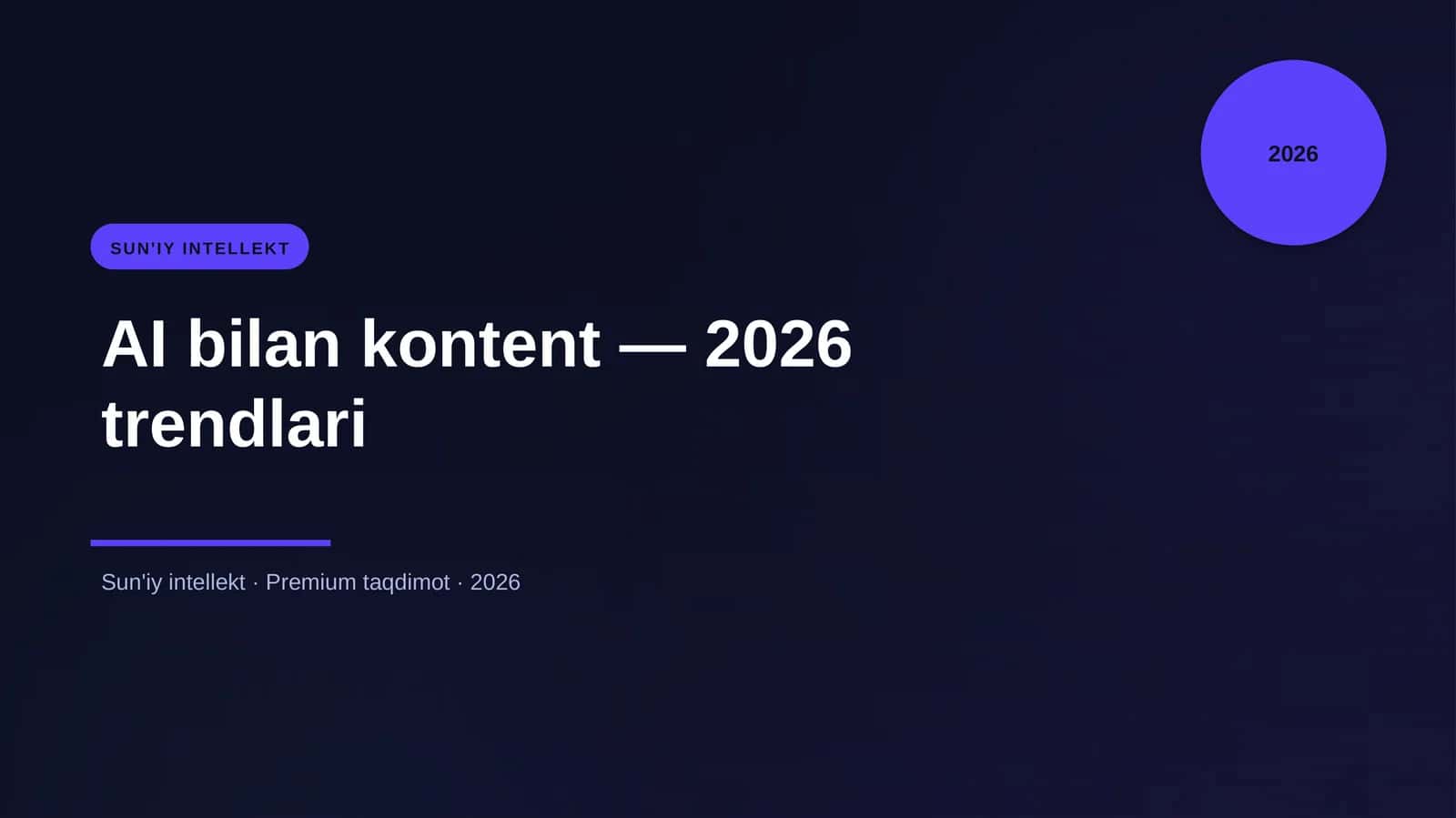 2026

SUN'IY INTELLEKT

AI bilan kontent — 2026 trendlari

Sun'iy intellekt · Premium taqdimot · 2026